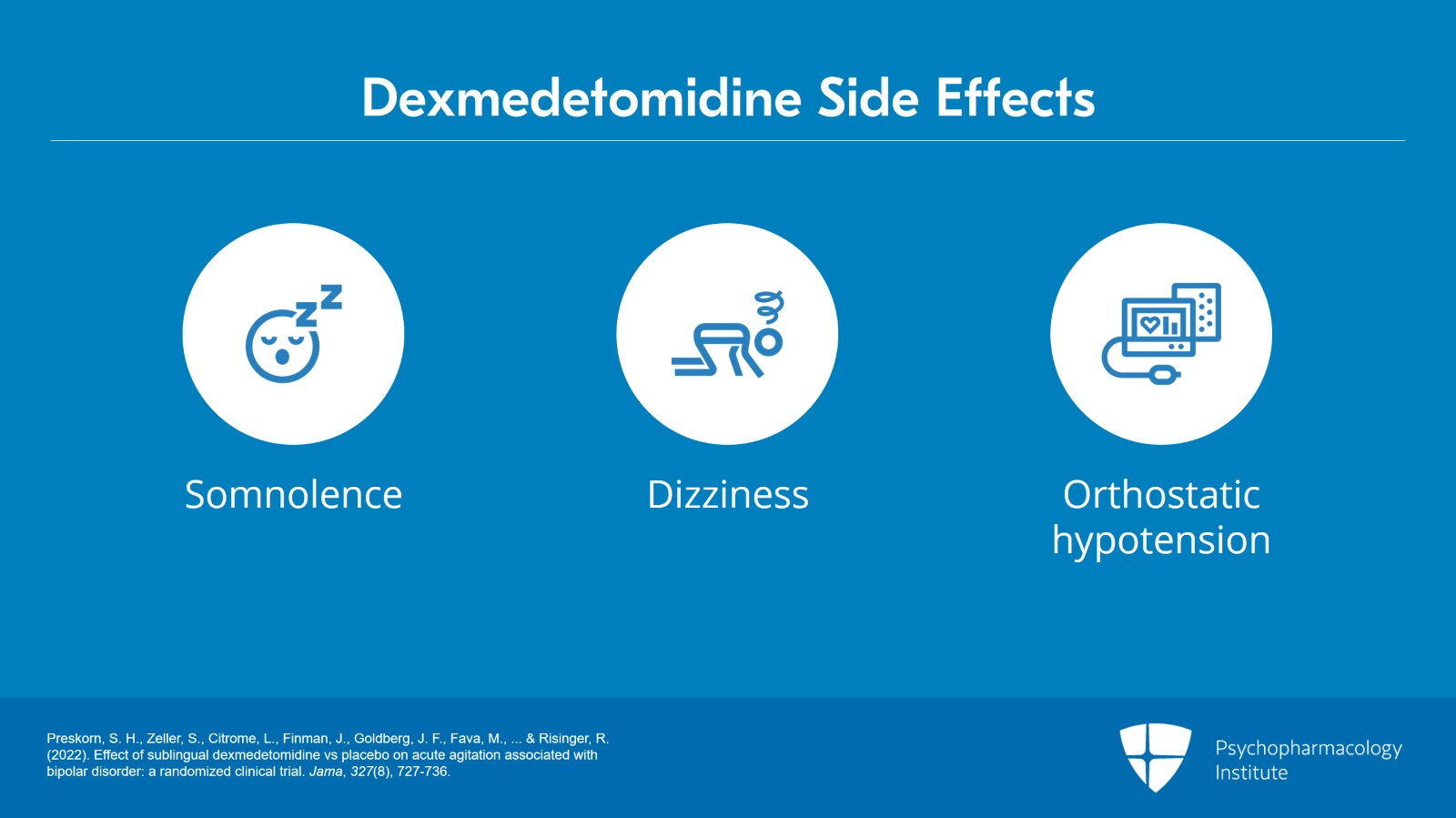 Dexmedetomidine Side Effects

Somnolence

Dizziness

Orthostatic hypotension

Preskorn, S. H., Zeller, S., Citrome, L., Finman, J., Goldberg, J. F., Fava, M., ... & Risinger, R. (2022). Effect of sublingual dexmedetomidine vs placebo on acute agitation associated with bipolar disorder: a randomized clinical trial. Jama, 327(8), 727-736.

Psychopharmacology Institute